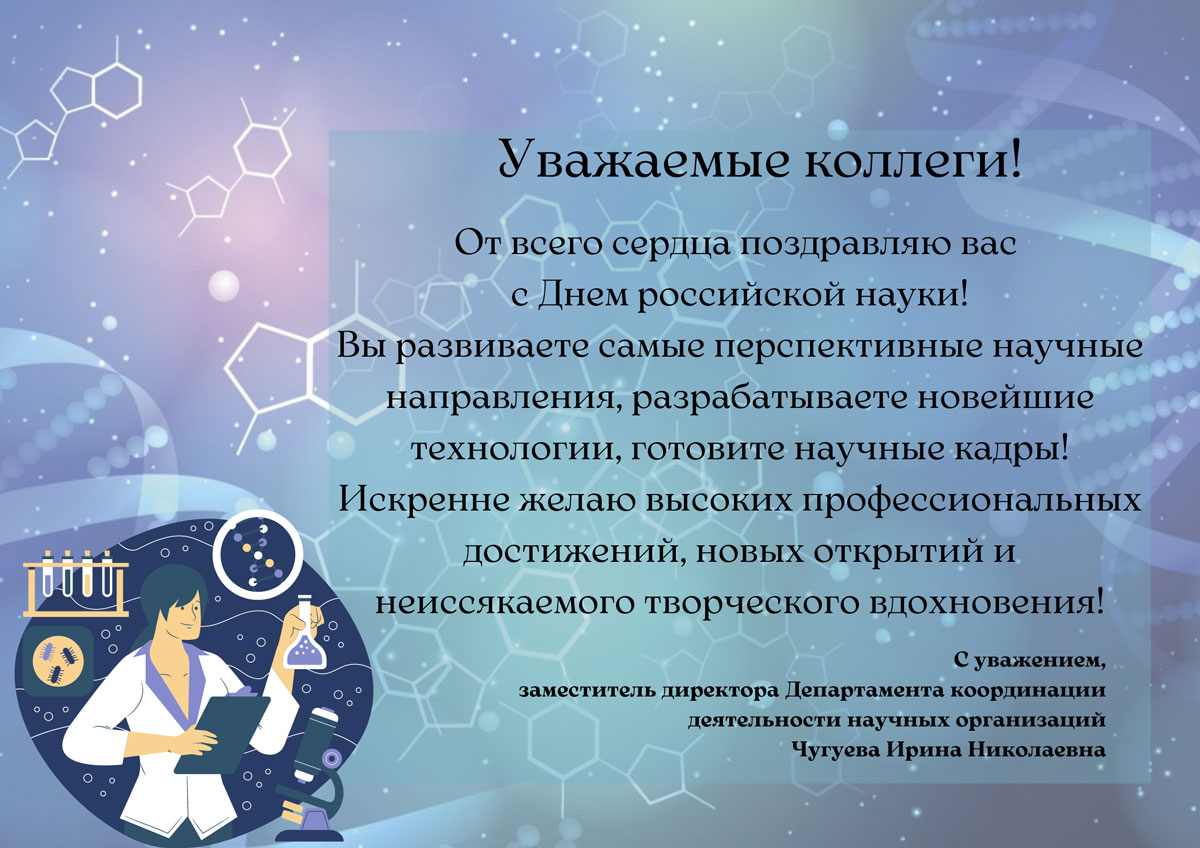 Уважаемые коллеги!

От всего сердца поздравляю вас с Днем российской науки!
Вы развиваете самые перспективные научные направления, разрабатываете новейшие технологии, готовите научные кадры!
Искренне желаю высоких профессиональных достижений, новых открытий и неиссякаемого творческого вдохновения!

С уважением,
заместитель директора Департамента координации деятельности научных организаций
Чугуева Ирина Николаевна